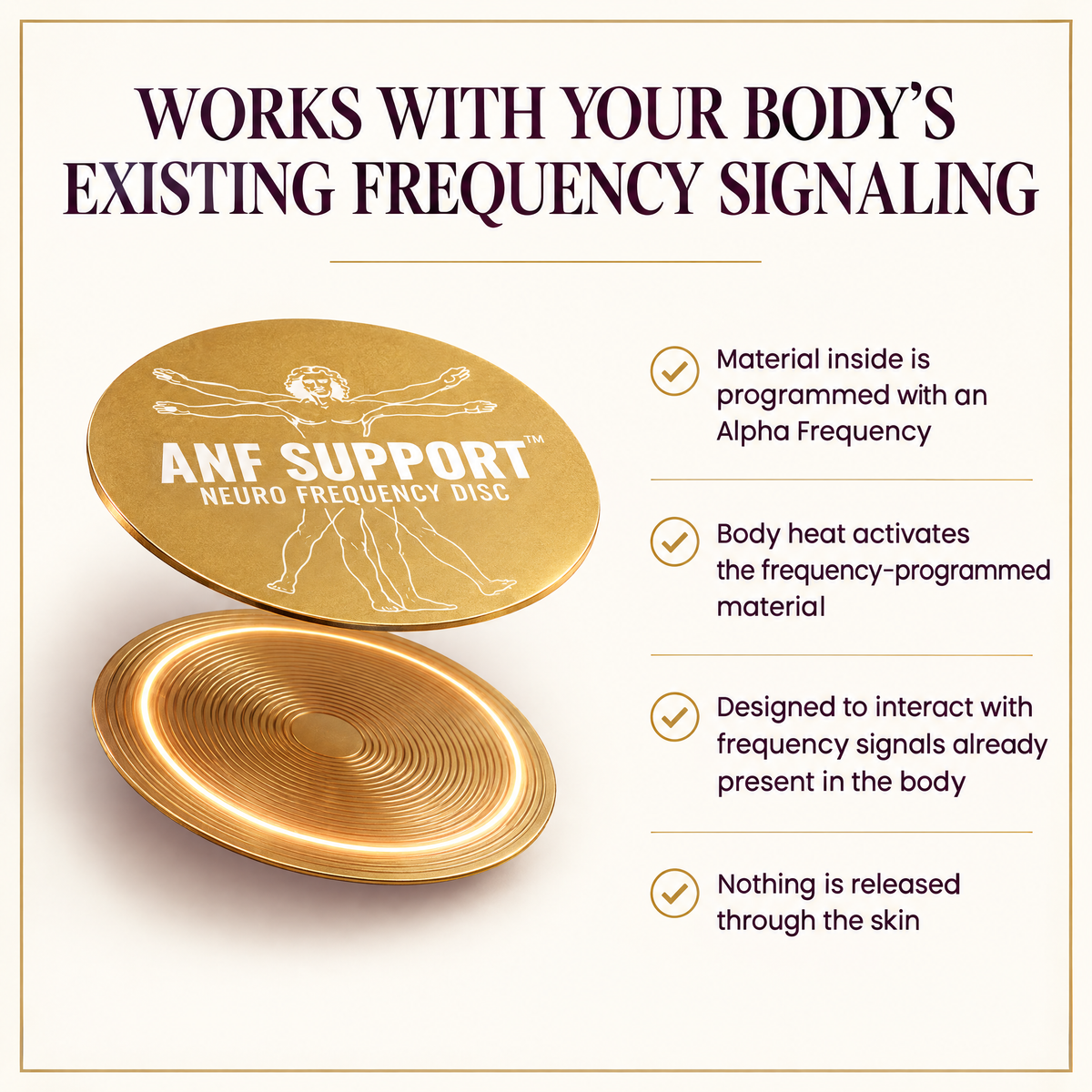 WORKS WITH YOUR BODY'S EXISTING FREQUENCY SIGNALING

ANF SUPPORT™
NEURO FREQUENCY DISC

Material inside is programmed with an Alpha Frequency

Body heat activates the frequency-programmed material

Designed to interact with frequency signals already present in the body

Nothing is released through the skin